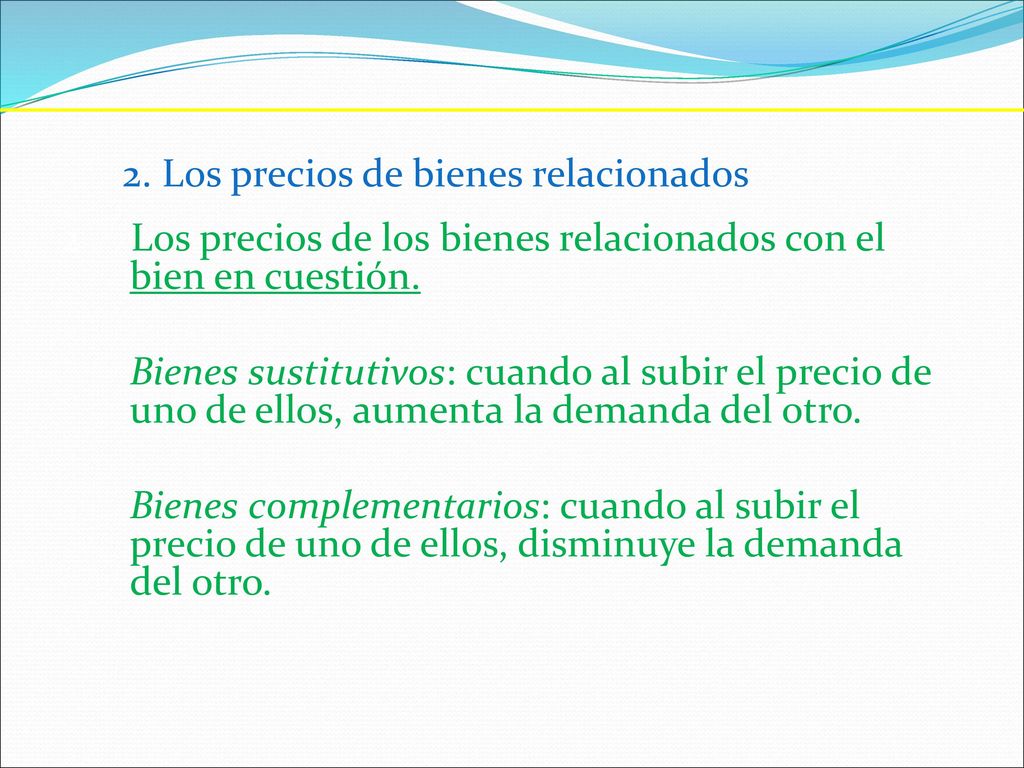 2. Los precios de bienes relacionados

Los precios de los bienes relacionados con el bien en cuestión.

Bienes sustitutivos: cuando al subir el precio de uno de ellos, aumenta la demanda del otro.

Bienes complementarios: cuando al subir el precio de uno de ellos, disminuye la demanda del otro.